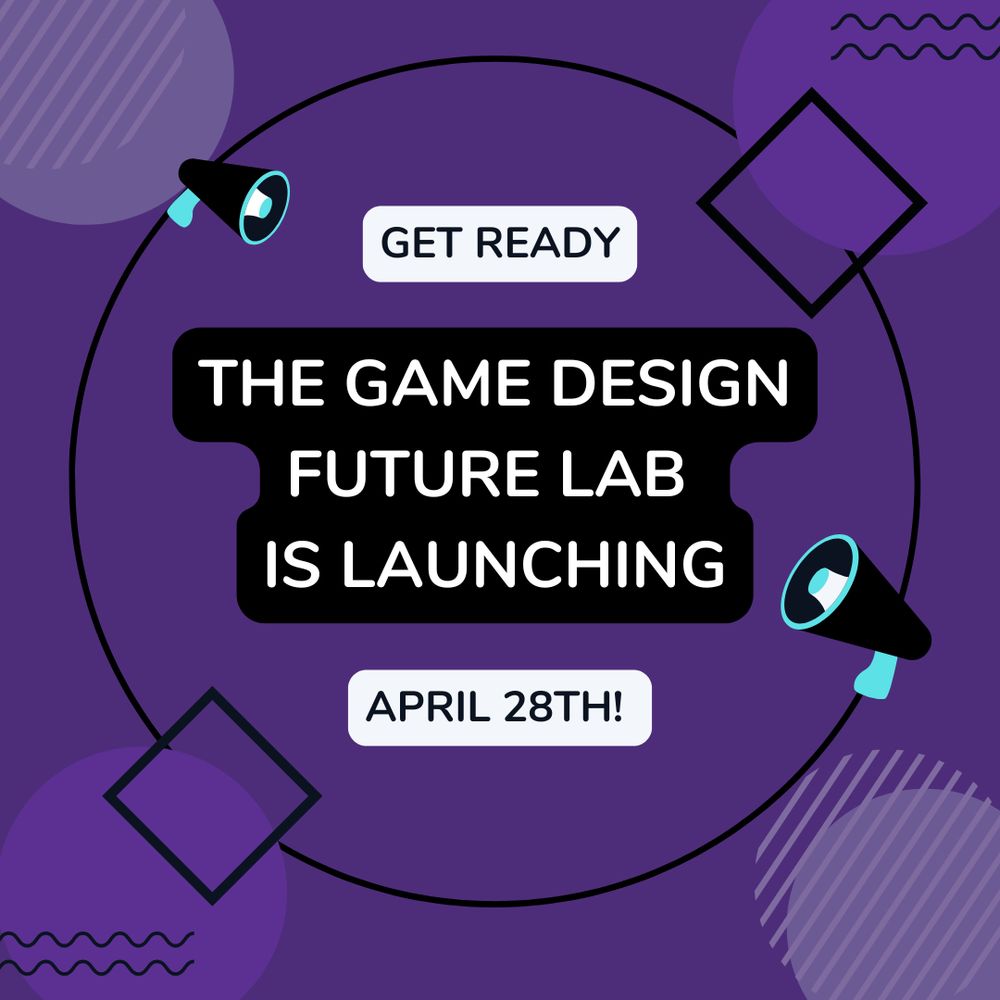 GET READY

THE GAME DESIGN FUTURE LAB IS LAUNCHING

APRIL 28TH!